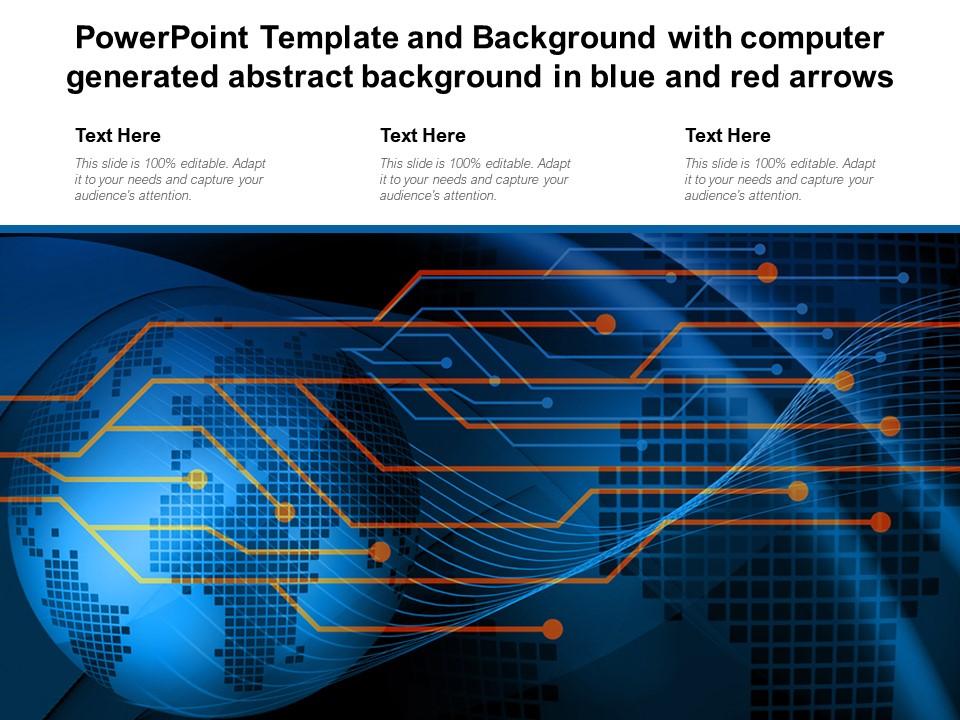 PowerPoint Template and Background with computer generated abstract background in blue and red arrows

Text Here

This slide is 100% editable. Adapt it to your needs and capture your audience's attention.

Text Here

This slide is 100% editable. Adapt it to your needs and capture your audience's attention.

Text Here

This slide is 100% editable. Adapt it to your needs and capture your audience's attention.